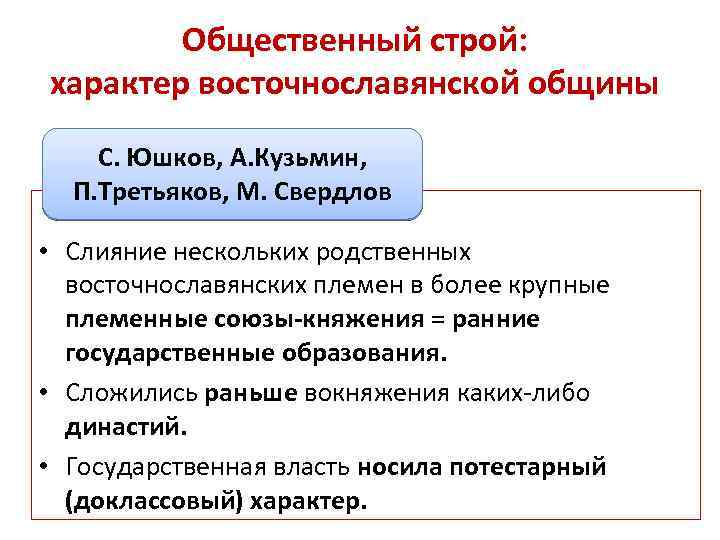 Общественный строй: характер восточнославянской общины

С. Юшков, А.Кузьмин, П.Третьяков, М. Свердлов

• Слияние нескольких родственных восточнославянских племен в более крупные племенные союзы-княжения = ранние государственные образования.

• Сложились раньше вокняжения каких-либо династий.

• Государственная власть носила потестарный (доклассовый) характер.